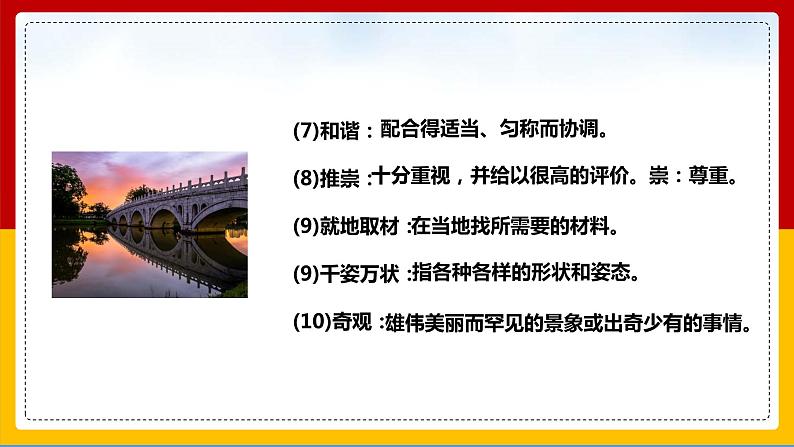 (7)和谐：配合得适当、匀称而协调。

(8)推崇 :十分重视，并给以很高的评价。崇：尊重。

(9)就地取材 :在当地找所需要的材料。

(9)千姿万状 :指各种各样的形状和姿态。

(10)奇观 :雄伟美丽而罕见的景象或出奇少有的事情。